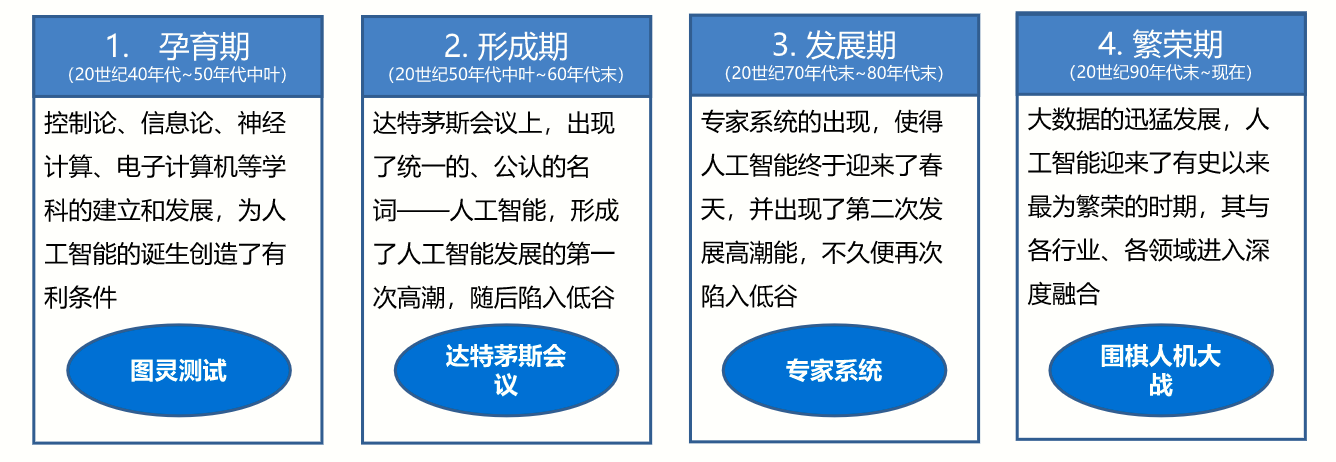 1. 孕育期
(20世纪40年代~50年代中叶)

控制论、信息论、神经计算、电子计算机等学科的建立和发展，为人工智能的诞生创造了有利条件

图灵测试

2. 形成期
(20世纪50年代中叶~60年代末)

达特茅斯会议上，出现了统一的、公认的名词——人工智能，形成了人工智能发展的第一次高潮，随后陷入低谷

达特茅斯会议

3. 发展期
(20世纪70年代末~80年代末)

专家系统的出现，使得人工智能终于迎来了春天，并出现了第二次发展高潮能，不久便再次陷入低谷

专家系统

4. 繁荣期
(20世纪90年代末~现在)

大数据的迅猛发展，人工智能迎来了有史以来最为繁荣的时期，其与各行业、各领域进入深度融合

围棋人机大战